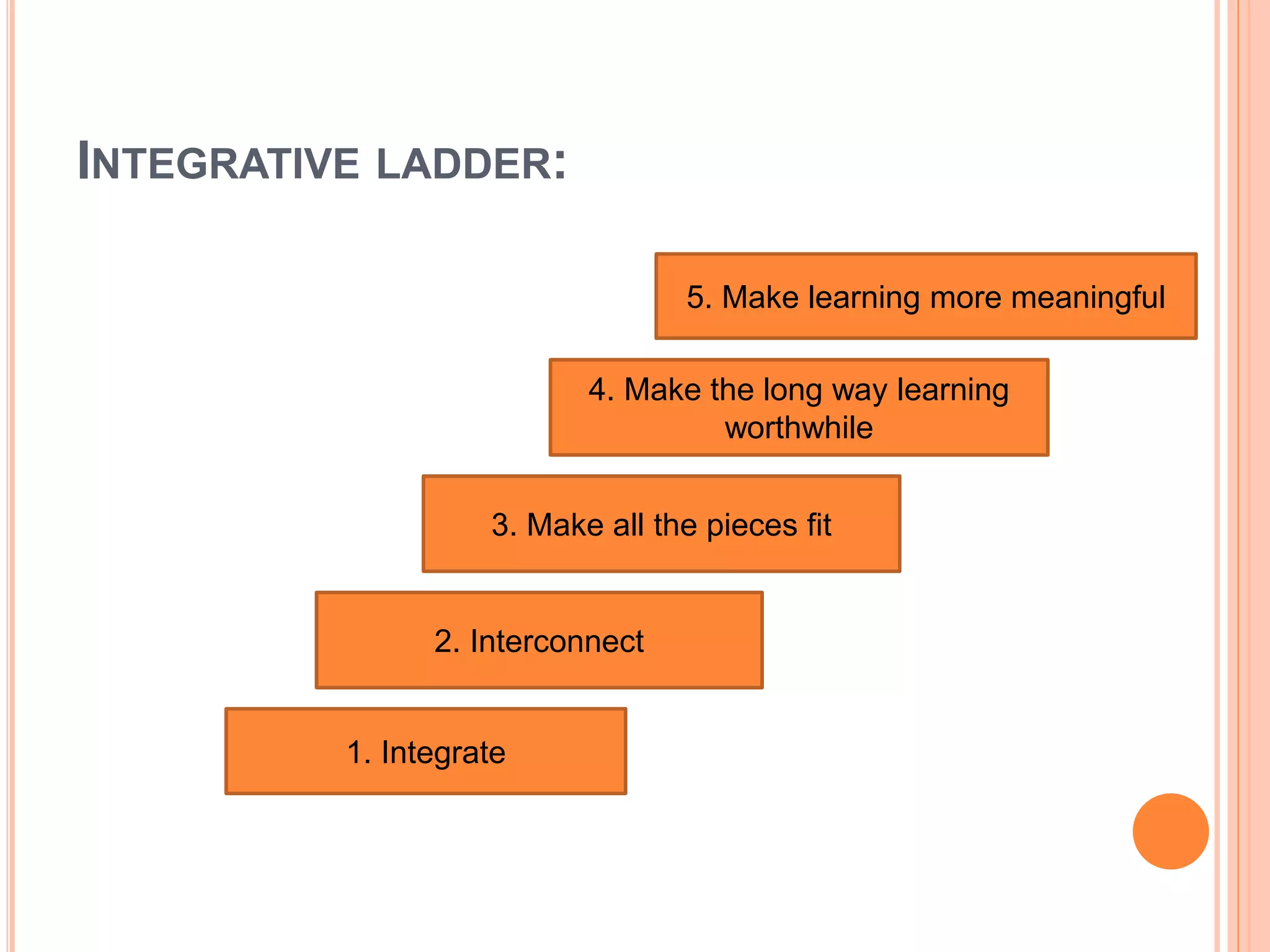 INTEGRATIVE LADDER:

5. Make learning more meaningful

4. Make the long way learning worthwhile

3. Make all the pieces fit

2. Interconnect

1. Integrate